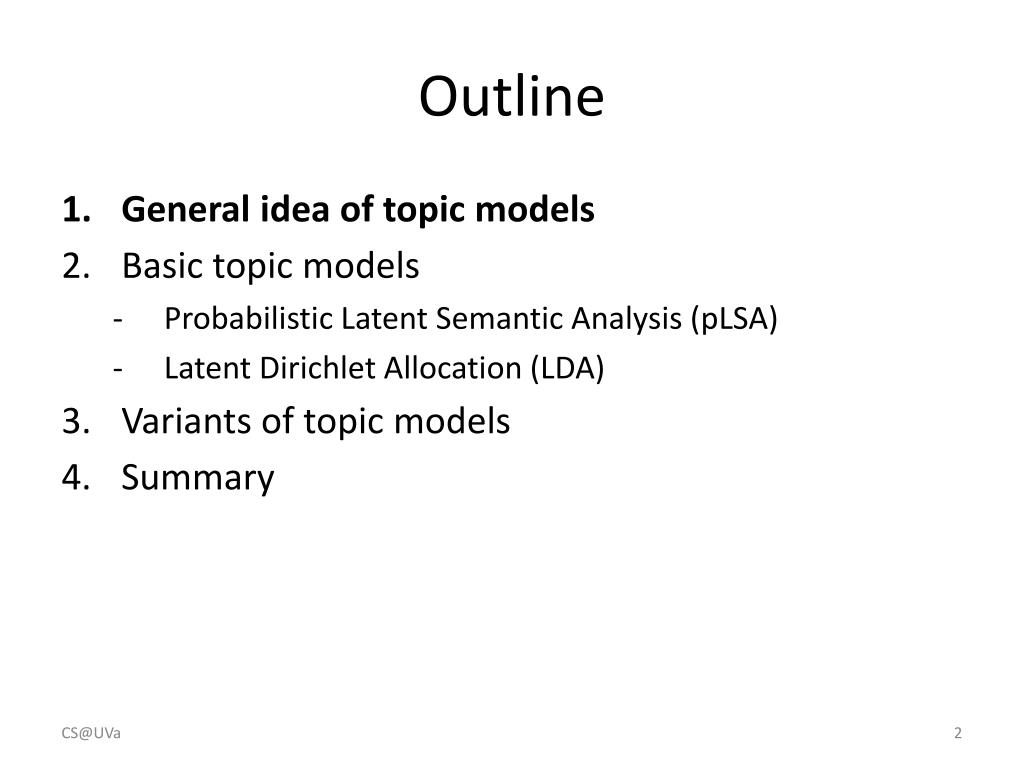 Outline

1. General idea of topic models
2. Basic topic models
- Probabilistic Latent Semantic Analysis (pLSA)
- Latent Dirichlet Allocation (LDA)
3. Variants of topic models
4. Summary

CS@UVa

2